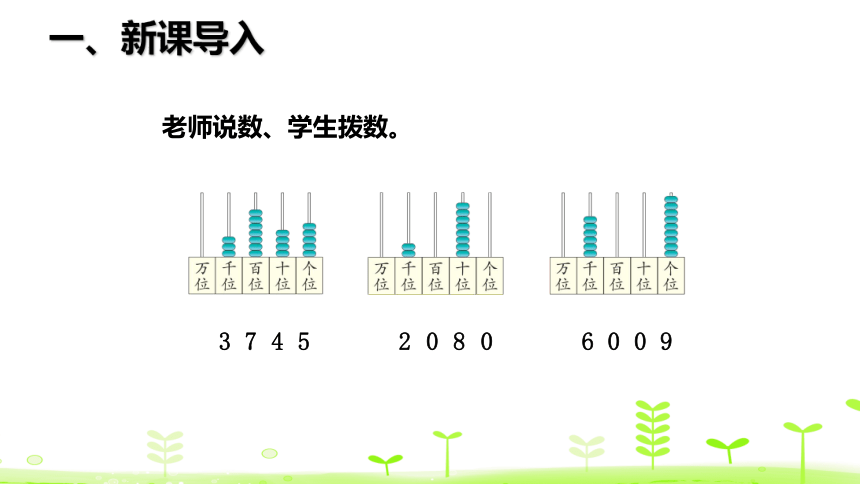 一、新课导入

老师说数、学生拨数。

万位 千位 百位 十位 个位

万位 千位 百位 十位 个位

万位 千位 百位 十位 个位

3 7 4 5

2 0 8 0

6 0 0 9